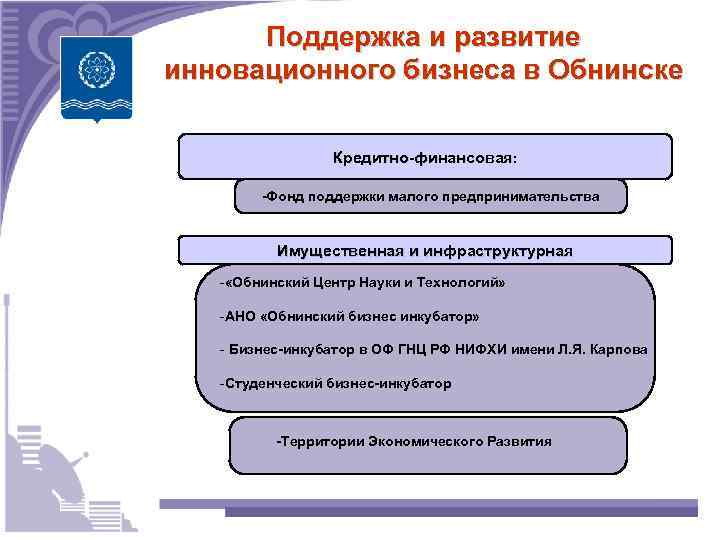 Поддержка и развитие инновационного бизнеса в Обнинске

Кредитно-финансовая:

-Фонд поддержки малого предпринимательства

Имущественная и инфраструктурная

-«Обнинский Центр Науки и Технологий»

-АНО «Обнинский бизнес инкубатор»

- Бизнес-инкубатор в ОФ ГНЦ РФ НИФХИ имени Л.Я. Карпова

-Студенческий бизнес-инкубатор

-Территории Экономического Развития